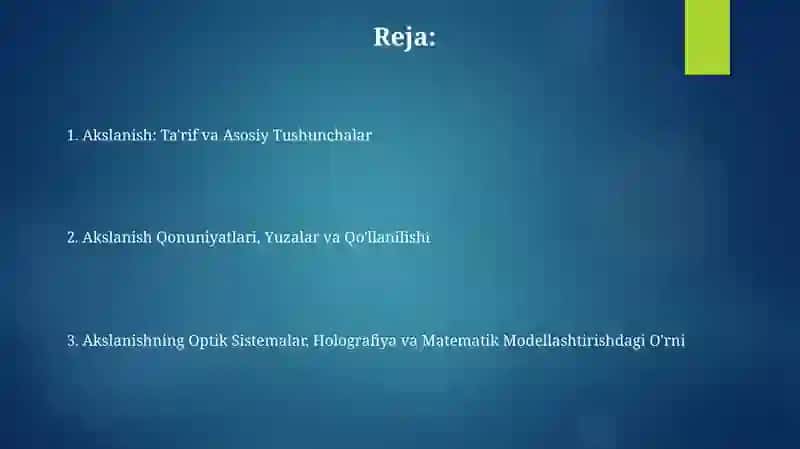 Reja:

1. Akslanish: Ta'rif va Asosiy Tushunchalar

2. Akslanish Qonuniyatlari, Yuzalar va Qo'llanilishi

3. Akslanishning Optik Sistemalar, Holografiya va Matematik Modellashtirishdagi O'rni